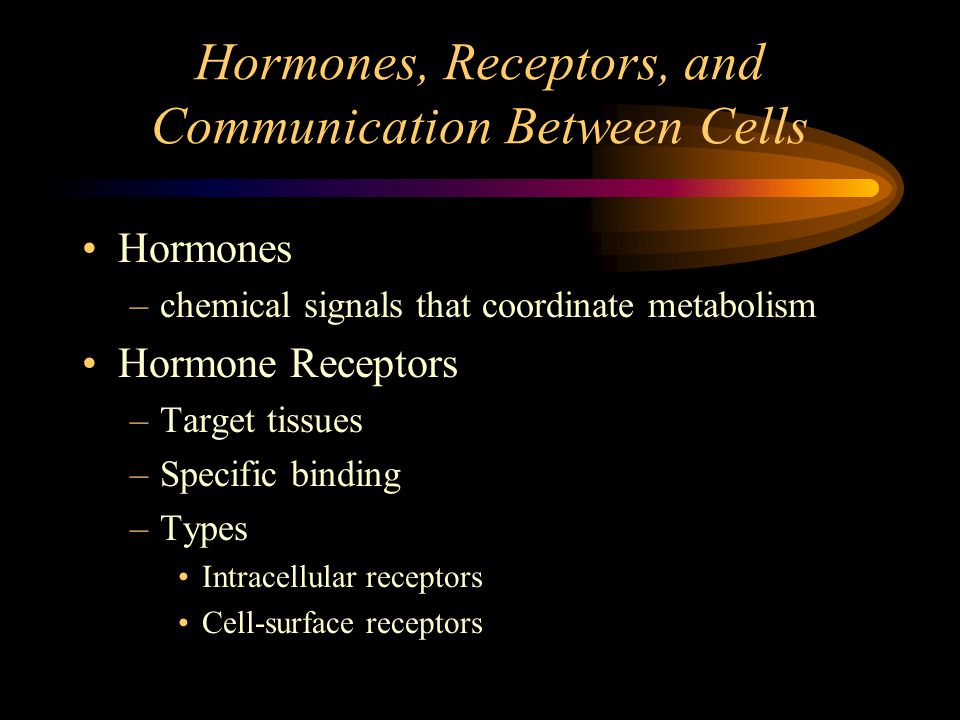 Hormones, Receptors, and Communication Between Cells

• Hormones
– chemical signals that coordinate metabolism
• Hormone Receptors
– Target tissues
– Specific binding
– Types
• Intracellular receptors
• Cell-surface receptors